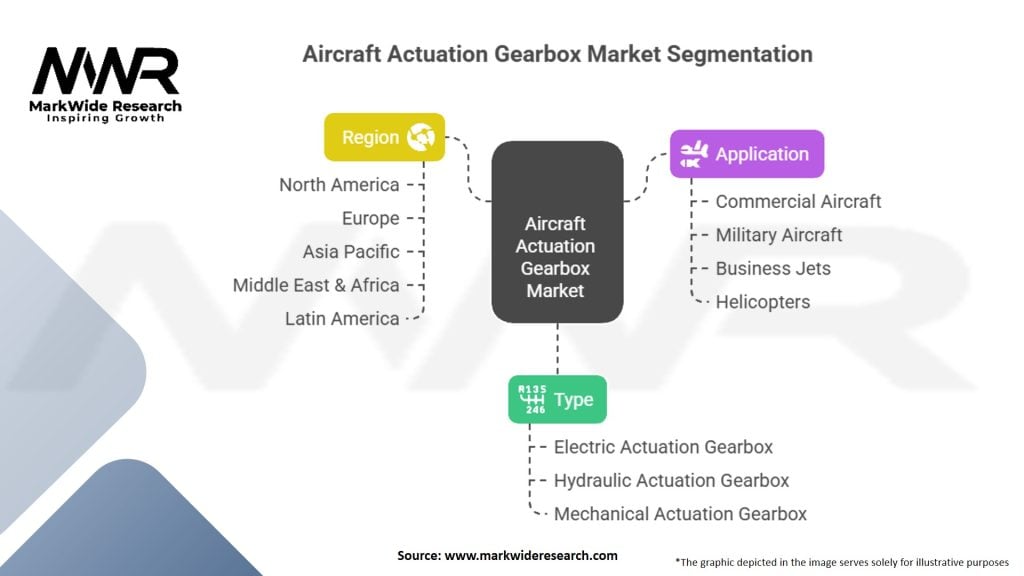 MWR
MarkWide Research
Inspiring Growth

Aircraft Actuation Gearbox Market Segmentation

Region
North America
Europe
Asia Pacific
Middle East & Africa
Latin America

Aircraft Actuation Gearbox Market

Application
Commercial Aircraft
Military Aircraft
Business Jets
Helicopters

R135
246
Type
Electric Actuation Gearbox
Hydraulic Actuation Gearbox
Mechanical Actuation Gearbox

Source: www.markwideresearch.com

*The graphic depicted in the image serves solely for illustrative purposes